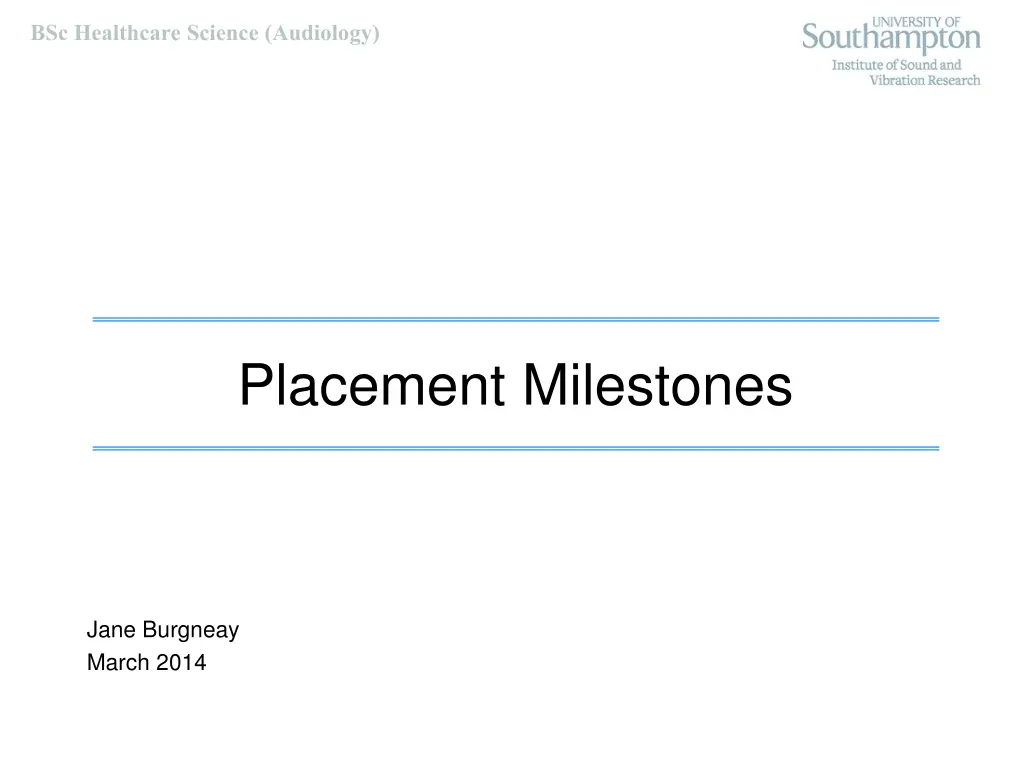 BSc Healthcare Science (Audiology)

UNIVERSITY OF
Southampton
Institute of Sound and
Vibration Research

Placement Milestones

Jane Burgneay
March 2014